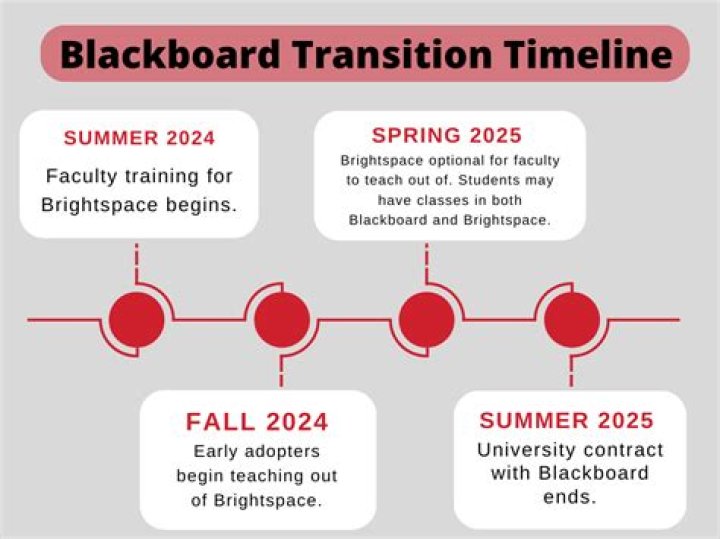 Blackboard Transition Timeline

SUMMER 2024
Faculty training for Brightspace begins.

FALL 2024
Early adopters begin teaching out of Brightspace.

SPRING 2025
Brightspace optional for faculty to teach out of. Students may have classes in both Blackboard and Brightspace.

SUMMER 2025
University contract with Blackboard ends.